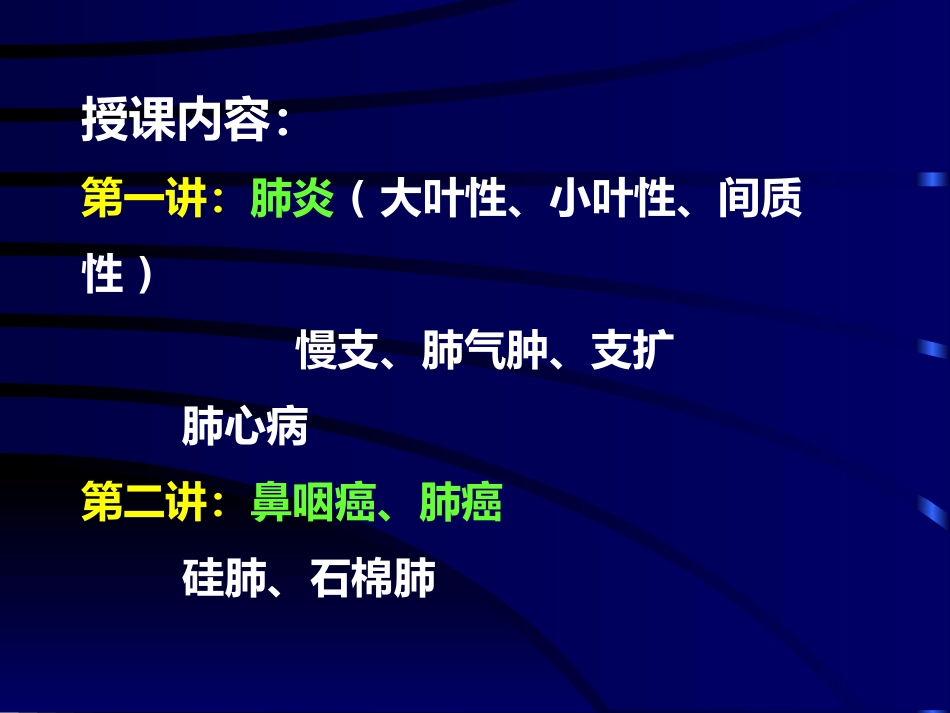 授课内容：

第一讲：肺炎（大叶性、小叶性、间质性）

慢支、肺气肿、支扩

肺心病

第二讲：鼻咽癌、肺癌

硅肺、石棉肺